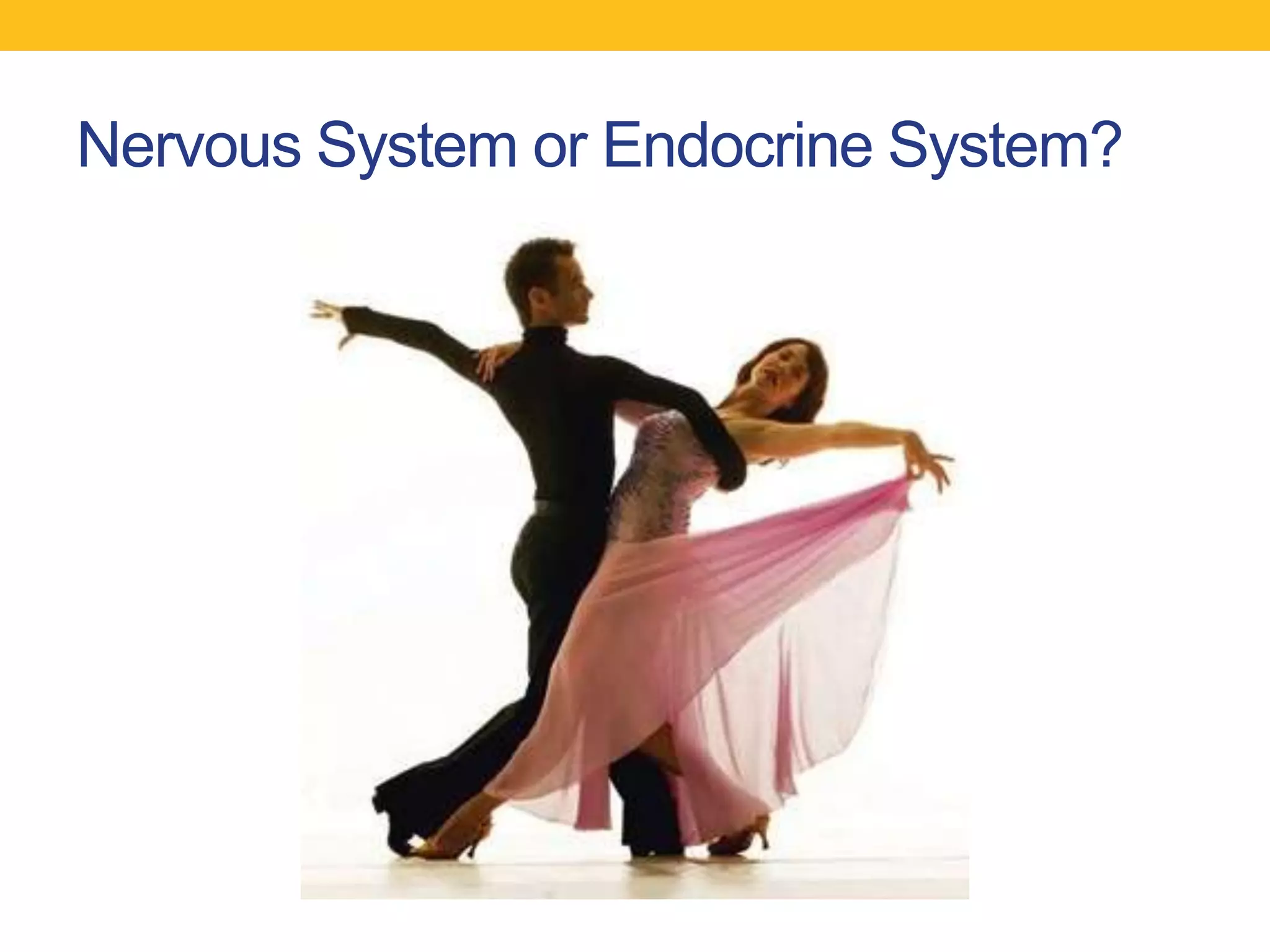 Nervous System or Endocrine System?